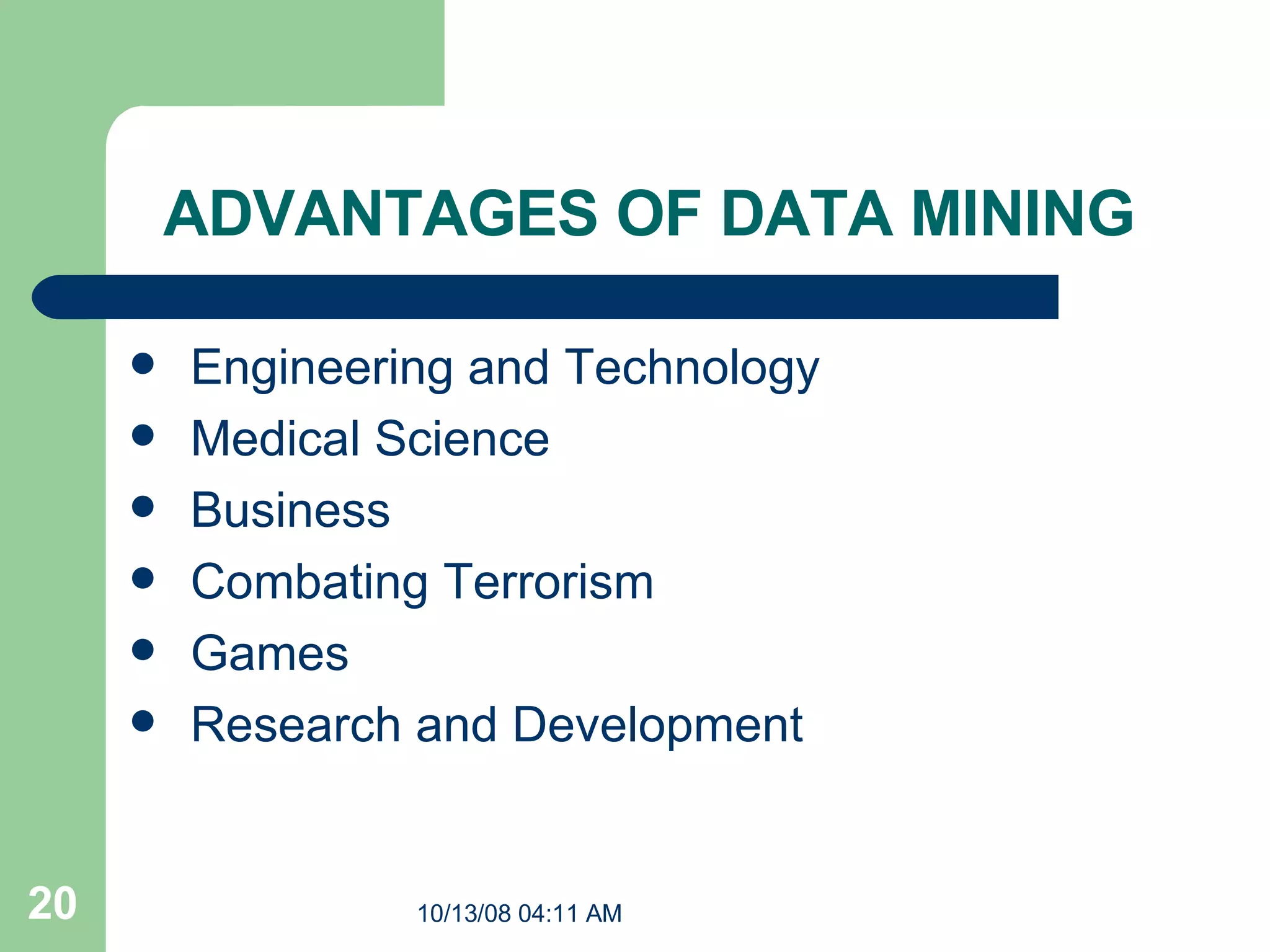 ADVANTAGES OF DATA MINING

- Engineering and Technology
- Medical Science
- Business
- Combating Terrorism
- Games
- Research and Development

20

10/13/08 04:11 AM